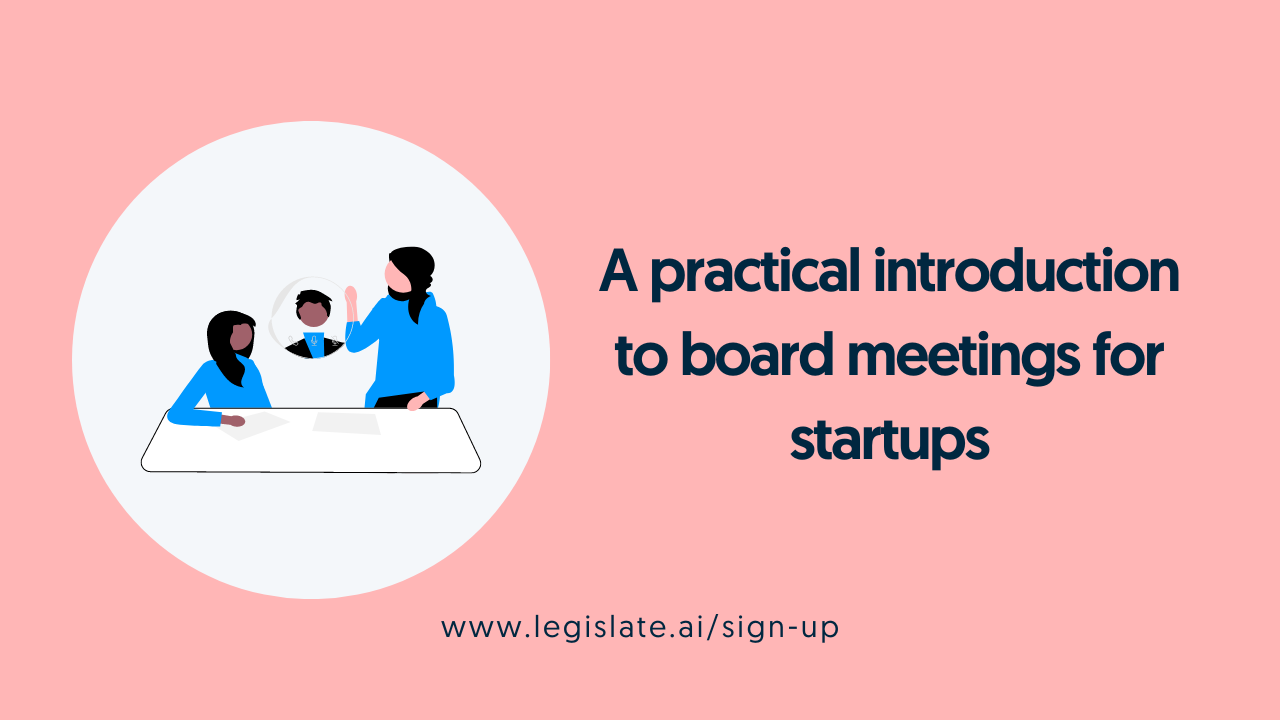 A practical introduction to board meetings for startups

www.legislate.ai/sign-up